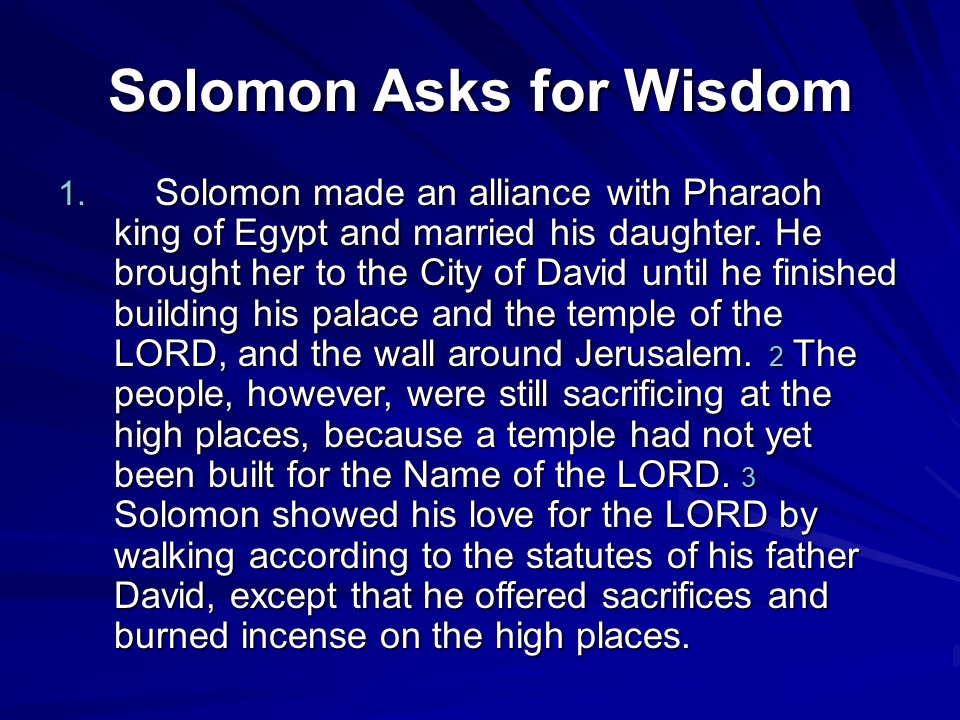 Solomon Asks for Wisdom

1. Solomon made an alliance with Pharaoh king of Egypt and married his daughter. He brought her to the City of David until he finished building his palace and the temple of the LORD, and the wall around Jerusalem. 2 The people, however, were still sacrificing at the high places, because a temple had not yet been built for the Name of the LORD. 3 Solomon showed his love for the LORD by walking according to the statutes of his father David, except that he offered sacrifices and burned incense on the high places.